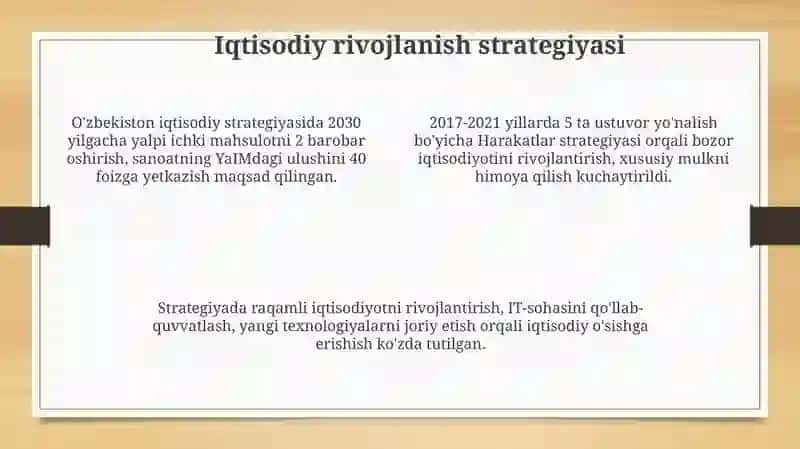 Iqtisodiy rivojlanish strategiyasi

O'zbekiston iqtisodiy strategiyasida 2030 yilgacha yalpi ichki mahsulotni 2 barobar oshirish, sanoatning YaIMdagi ulushini 40 foizga yetkazish maqsad qilingan.

2017-2021 yillarda 5 ta ustuvor yo'nalish bo'yicha Harakatlar strategiyasi orqali bozor iqtisodiyotini rivojlantirish, xususiy mulkni himoya qilish kuchaytirildi.

Strategiyada raqamli iqtisodiyotni rivojlantirish, IT-sohasini qo'llab-quvvatlash, yangi texnologiyalarni joriy etish orqali iqtisodiy o'sishga erishish ko'zda tutilgan.